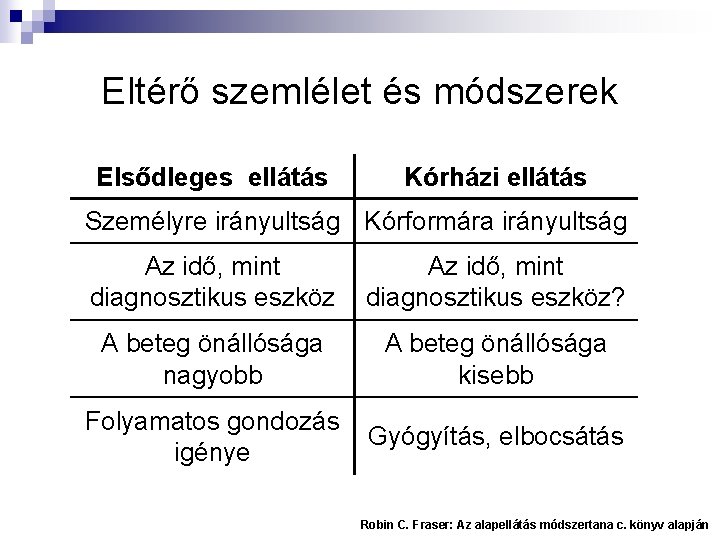 Eltérő szemlélet és módszerek

| Elsődleges ellátás | Kórházi ellátás |
|---|---|
| Személyre irányultság | Kórformára irányultság |
| Az idő, mint diagnosztikus eszköz | Az idő, mint diagnosztikus eszköz? |
| A beteg önállósága nagyobb | A beteg önállósága kisebb |
| Folyamatos gondozás igénye | Gyógyítás, elbocsátás |

Robin C. Fraser: Az alapellátás módszertana c. könyv alapján